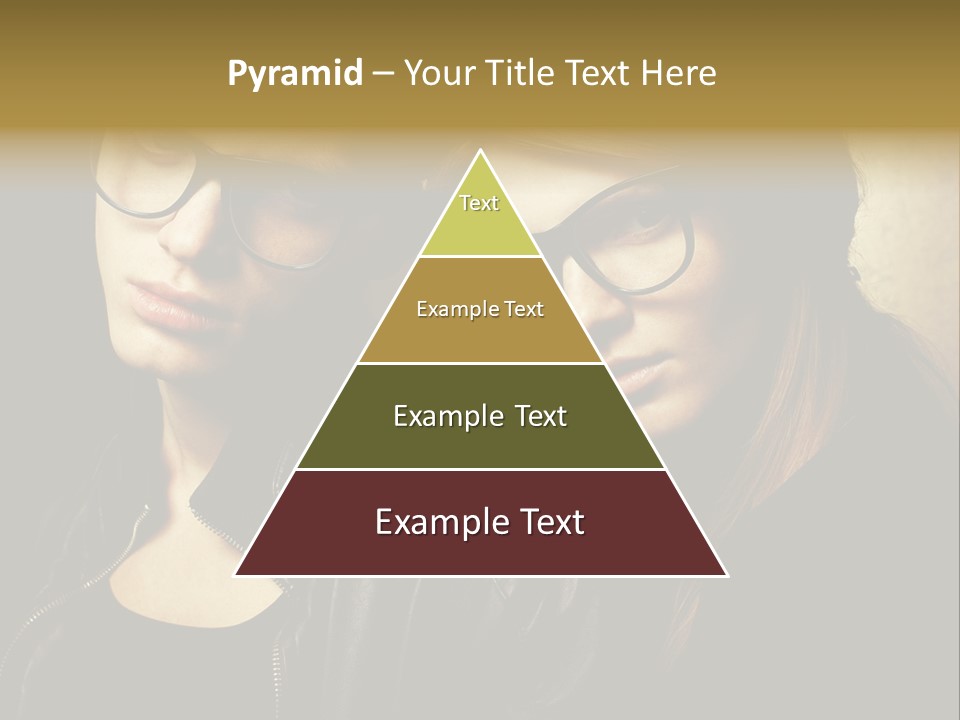 Pyramid – Your Title Text Here

Text

Example Text

Example Text

Example Text